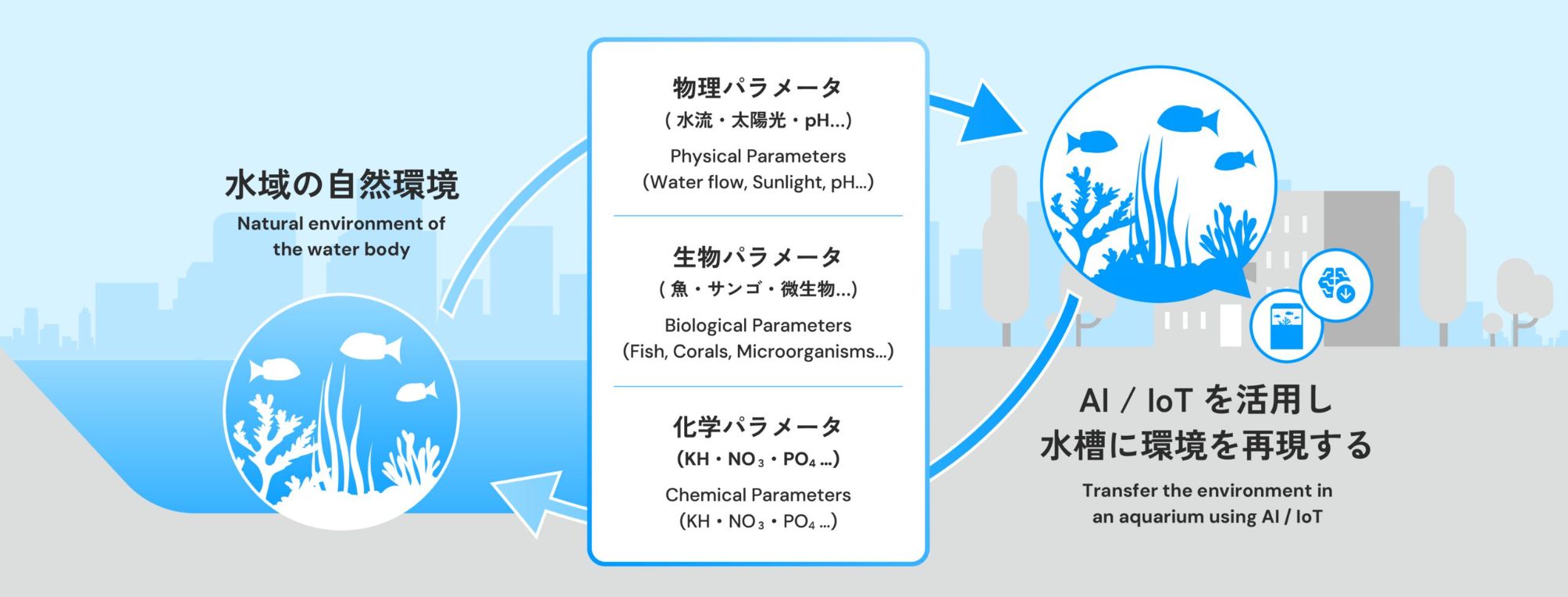 水域の自然環境

Natural environment of the water body

物理パラメータ
( 水流・太陽光・pH...)

Physical Parameters
(Water flow, Sunlight, pH...)

生物パラメータ
( 魚・サンゴ・微生物...)

Biological Parameters
(Fish, Corals, Microorganisms...)

化学パラメータ
(KH・$NO_3$・$PO_4$ ...)

Chemical Parameters
(KH・$NO_3$・$PO_4$ ...)

AI / IoT を活用し
水槽に環境を再現する

Transfer the environment in an aquarium using AI / IoT